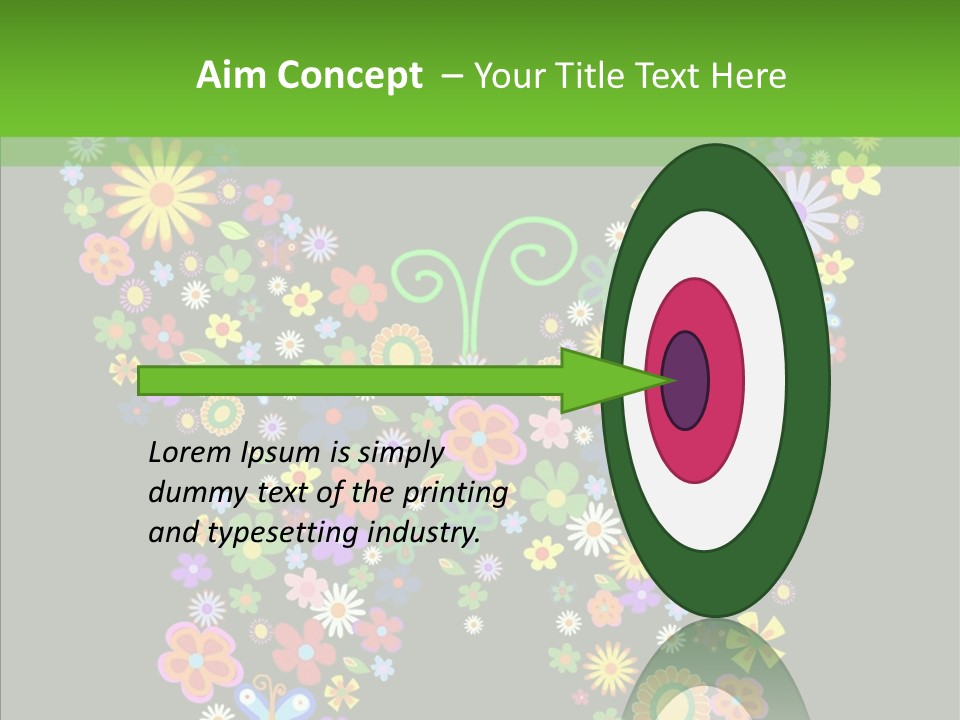 Aim Concept – Your Title Text Here

Lorem Ipsum is simply dummy text of the printing and typesetting industry.